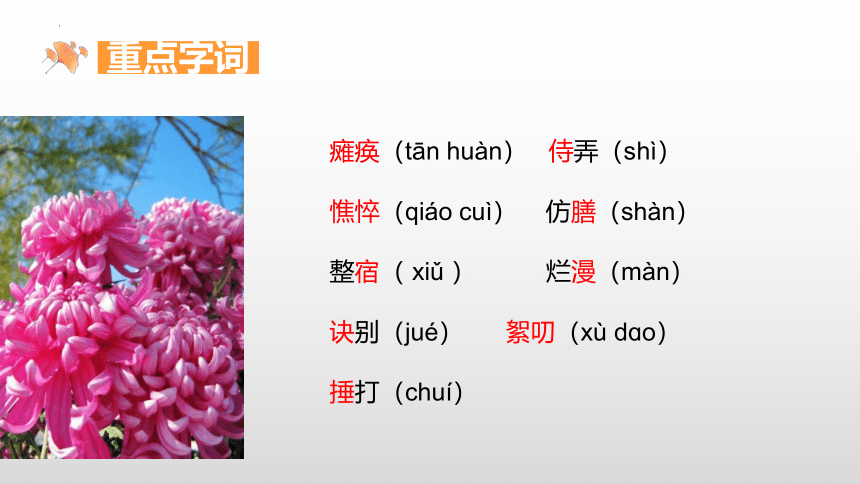 重点字词

瘫痪（tān huàn） 侍弄（shì）

憔悴（qiáo cuì） 仿膳（shàn）

整宿（ xiǔ ） 烂漫（màn）

诀别（jué） 絮叨（xù dɑo）

捶打（chuí）